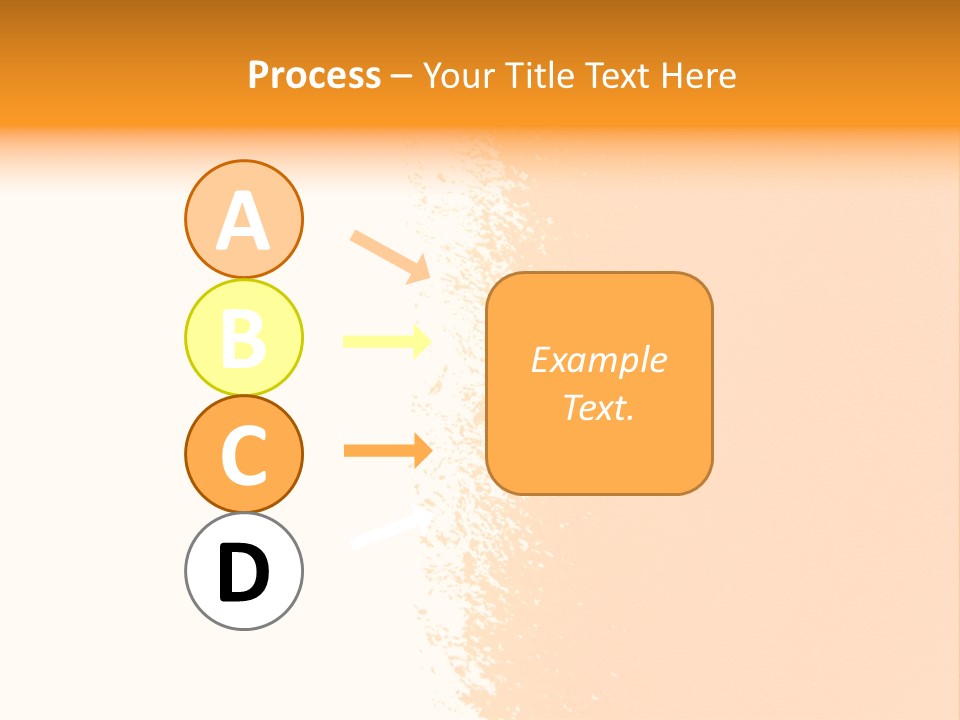 Process – Your Title Text Here

A

B

C

D

Example Text.